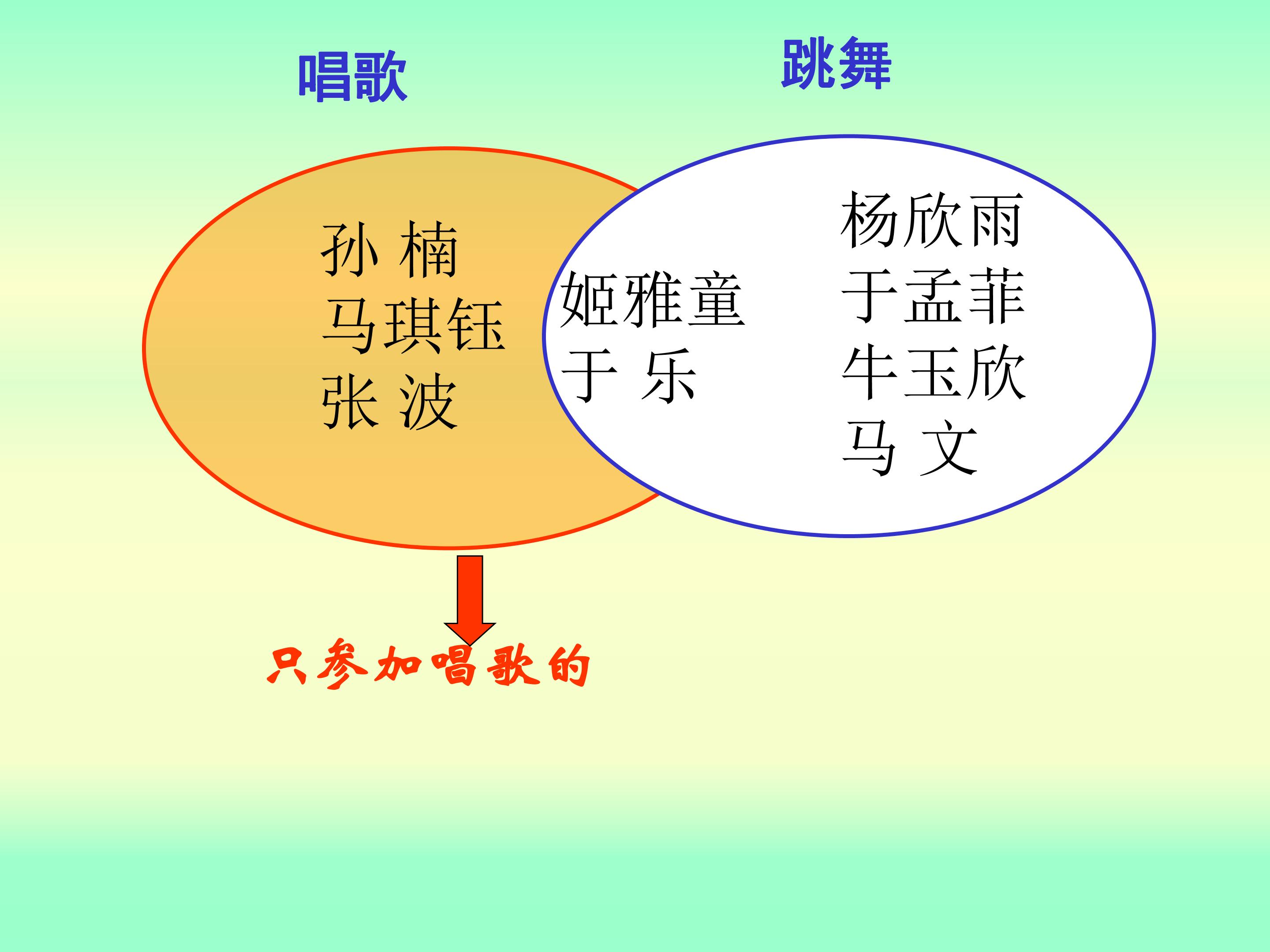 唱歌

跳舞

孙 楠
马琪钰
张 波

姬雅童
于 乐

杨欣雨
于孟菲
牛玉欣
马 文

只参加唱歌的